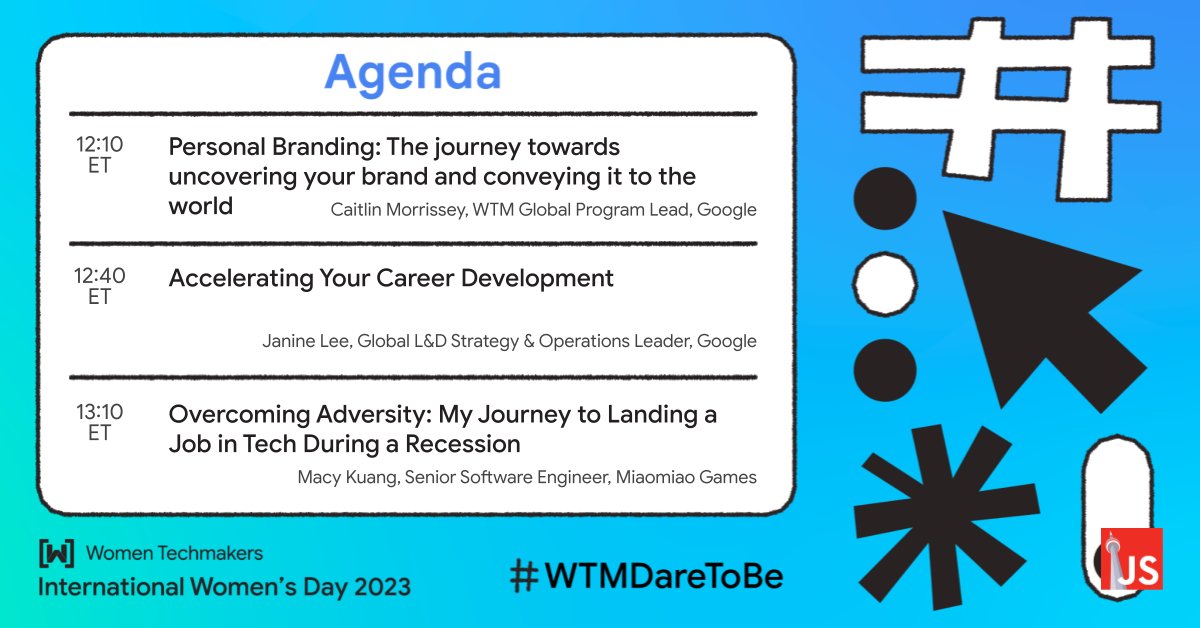 Agenda

12:10 ET
Personal Branding: The journey towards uncovering your brand and conveying it to the world
Caitlin Morrissey, WTM Global Program Lead, Google

12:40 ET
Accelerating Your Career Development
Janine Lee, Global L&D Strategy & Operations Leader, Google

13:10 ET
Overcoming Adversity: My Journey to Landing a Job in Tech During a Recession
Macy Kuang, Senior Software Engineer, Miaomiao Games

[W] Women Techmakers
International Women's Day 2023

#WTMDareToBe

JS